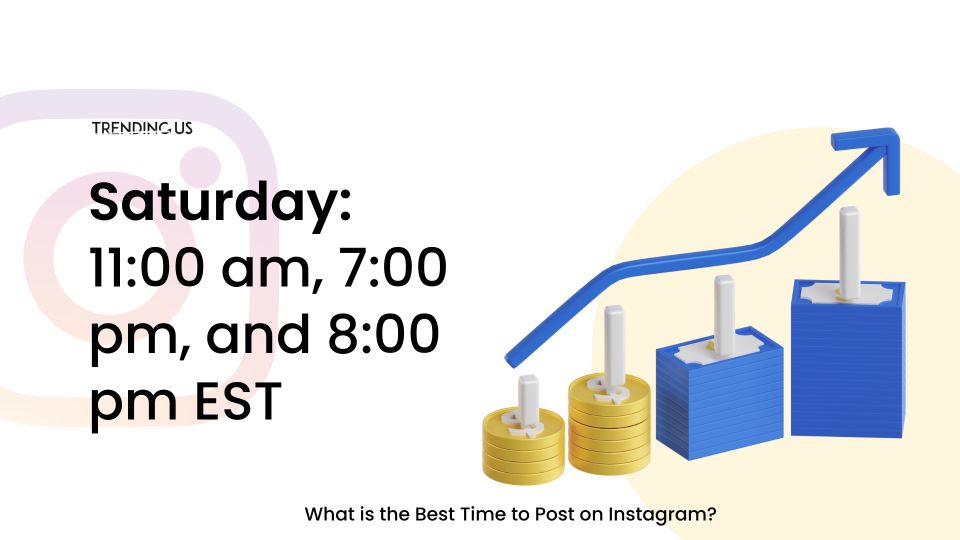 TRENDING US

Saturday:
11:00 am, 7:00 pm, and 8:00 pm EST

What is the Best Time to Post on Instagram?